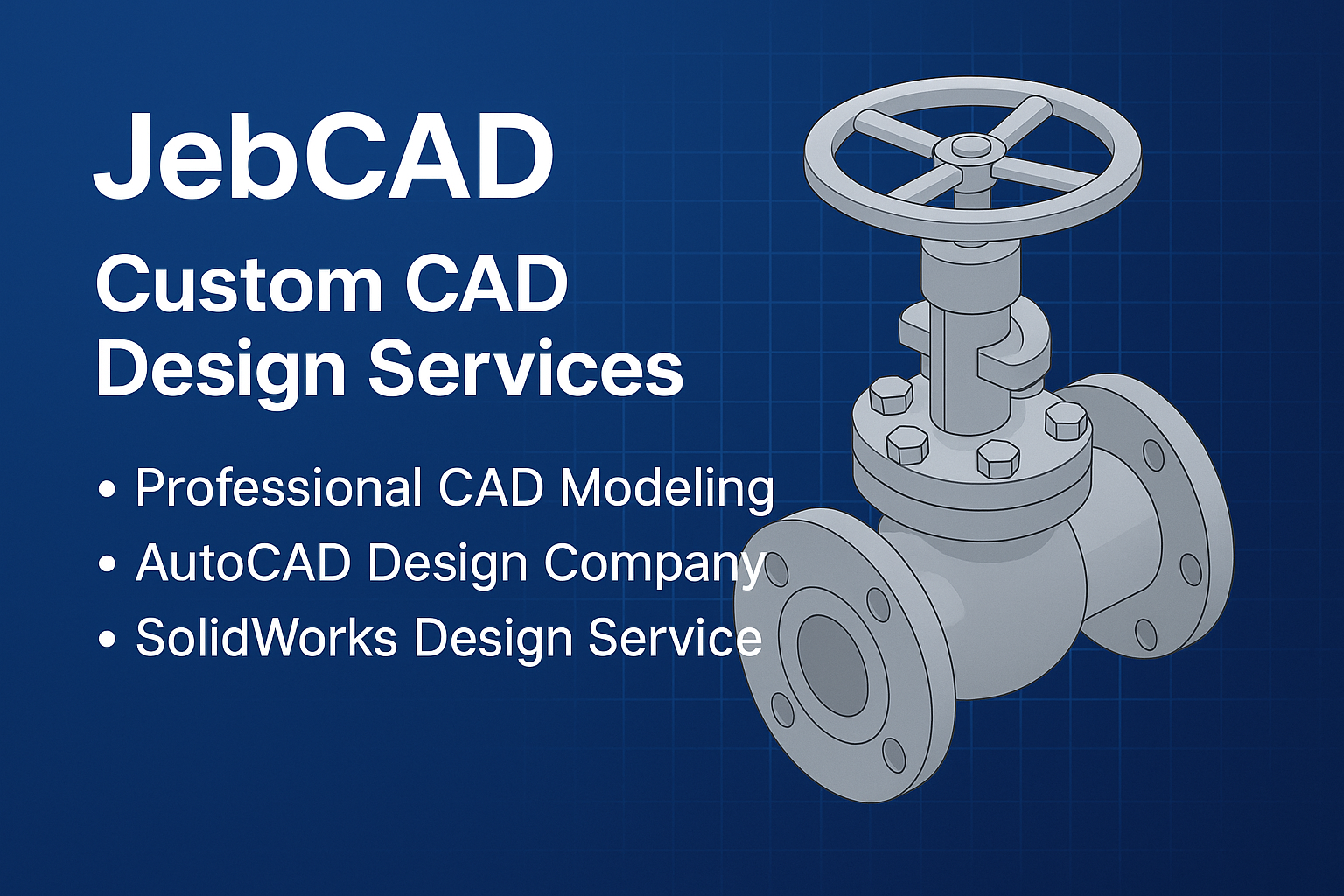 JebCAD

Custom CAD Design Services

• Professional CAD Modeling
• AutoCAD Design Company
• SolidWorks Design Service